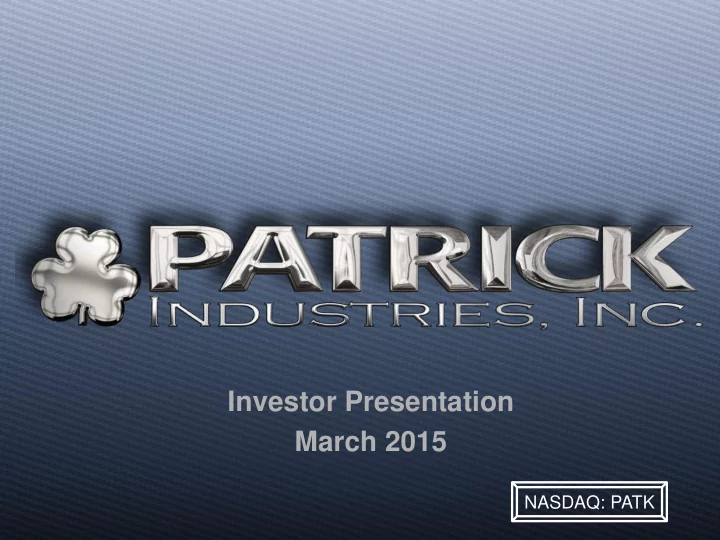 PATRICK
INDUSTRIES, INC.

Investor Presentation
March 2015

NASDAQ: PATK